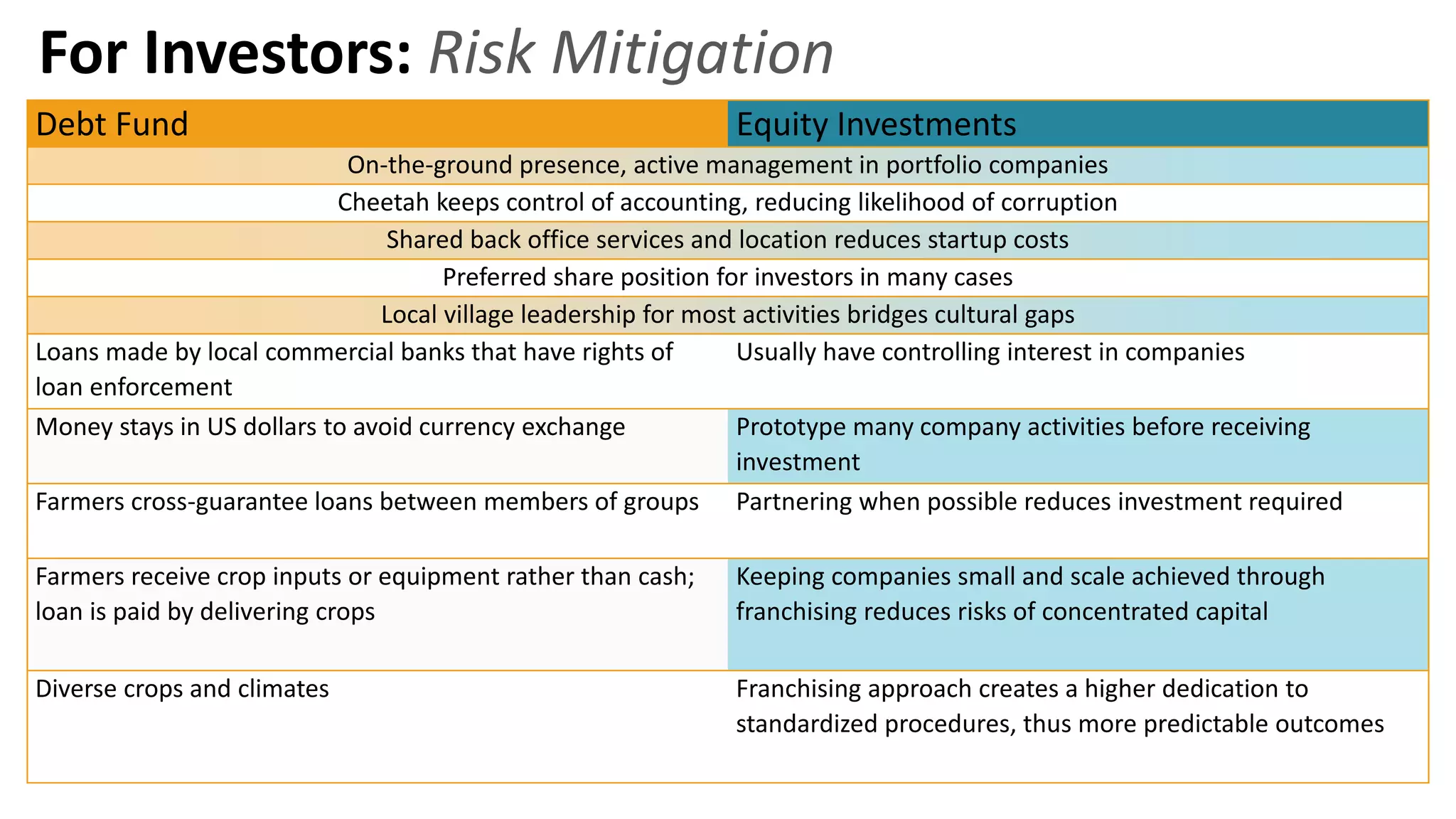 For Investors: Risk Mitigation

| Debt Fund | Equity Investments |
|---|---|
| On-the-ground presence, active management in portfolio companies | |
| Cheetah keeps control of accounting, reducing likelihood of corruption | |
| Shared back office services and location reduces startup costs | |
| Preferred share position for investors in many cases | |
| Local village leadership for most activities bridges cultural gaps | |
| Loans made by local commercial banks that have rights of loan enforcement | Usually have controlling interest in companies |
| Money stays in US dollars to avoid currency exchange | Prototype many company activities before receiving investment |
| Farmers cross-guarantee loans between members of groups | Partnering when possible reduces investment required |
| Farmers receive crop inputs or equipment rather than cash; loan is paid by delivering crops | Keeping companies small and scale achieved through franchising reduces risks of concentrated capital |
| Diverse crops and climates | Franchising approach creates a higher dedication to standardized procedures, thus more predictable outcomes |